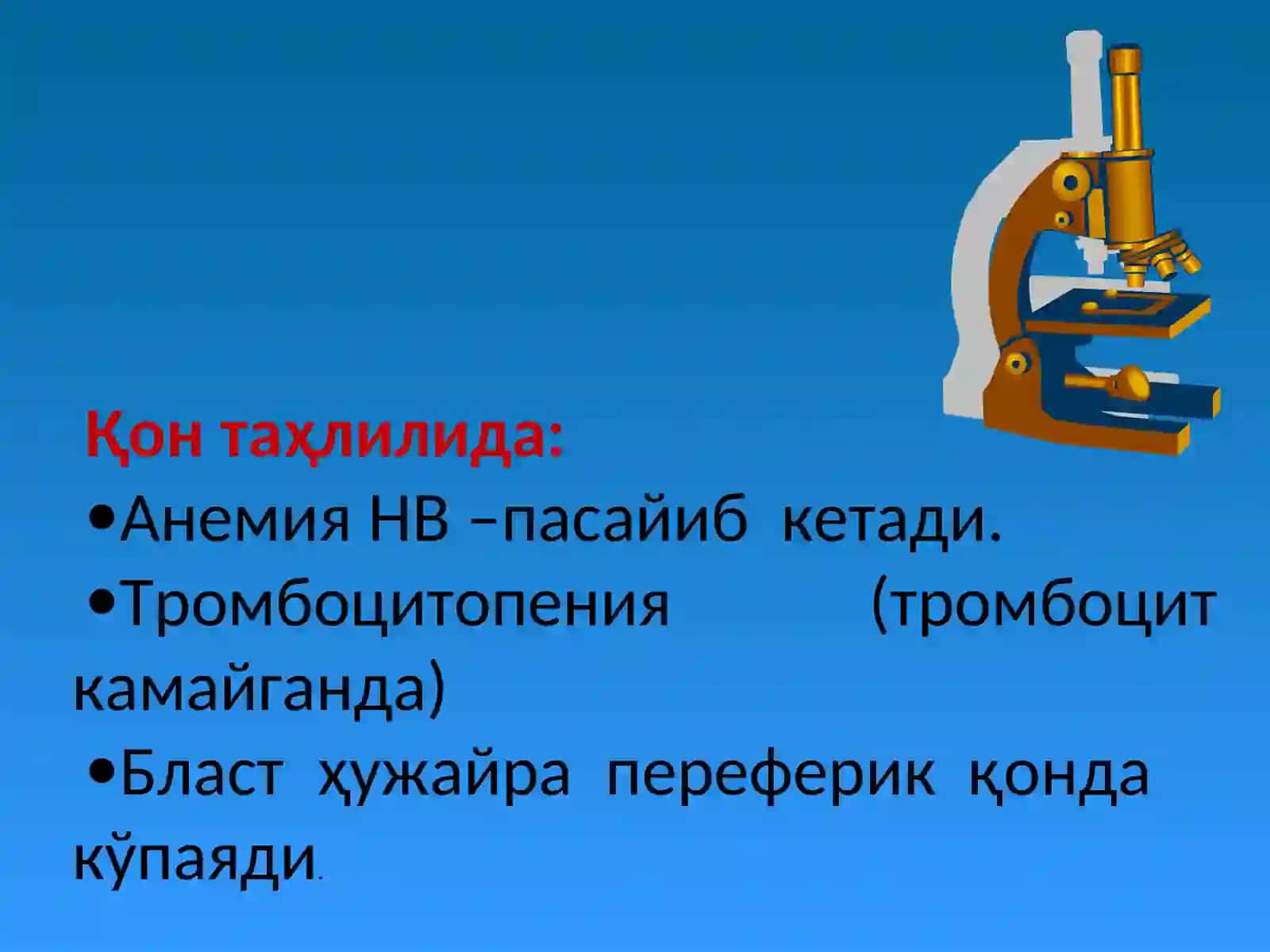 Қон таҳлилида:

•Анемия НВ –пасайиб кетади.

•Тромбоцитопения (тромбоцит камайганда)

•Бласт ҳужайра переферик қонда кўпаяди.